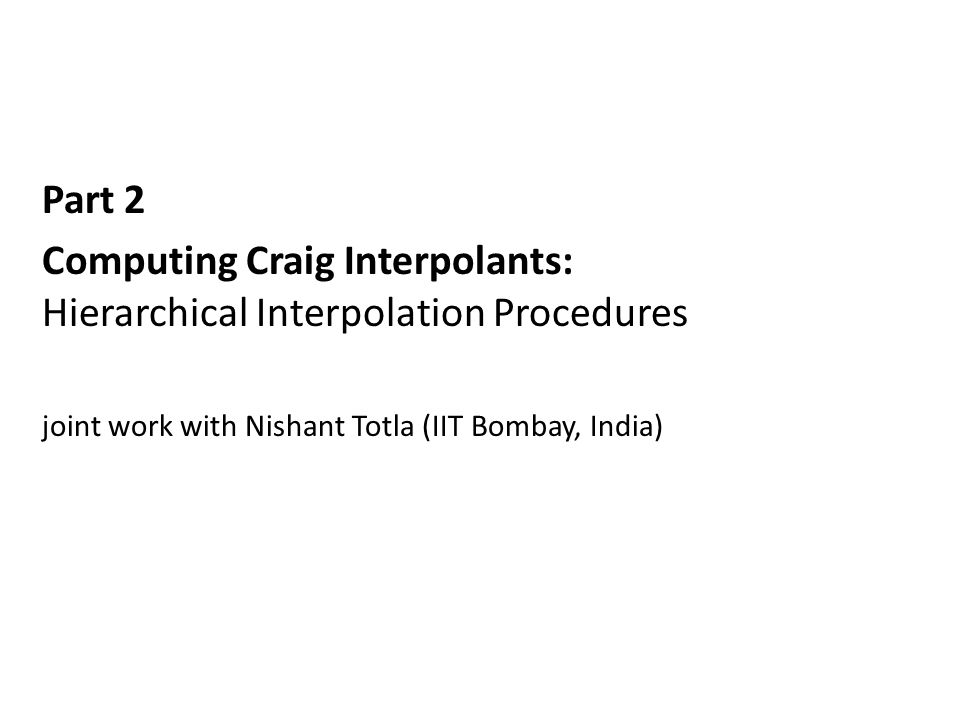 Part 2

Computing Craig Interpolants:
Hierarchical Interpolation Procedures

joint work with Nishant Totla (IIT Bombay, India)